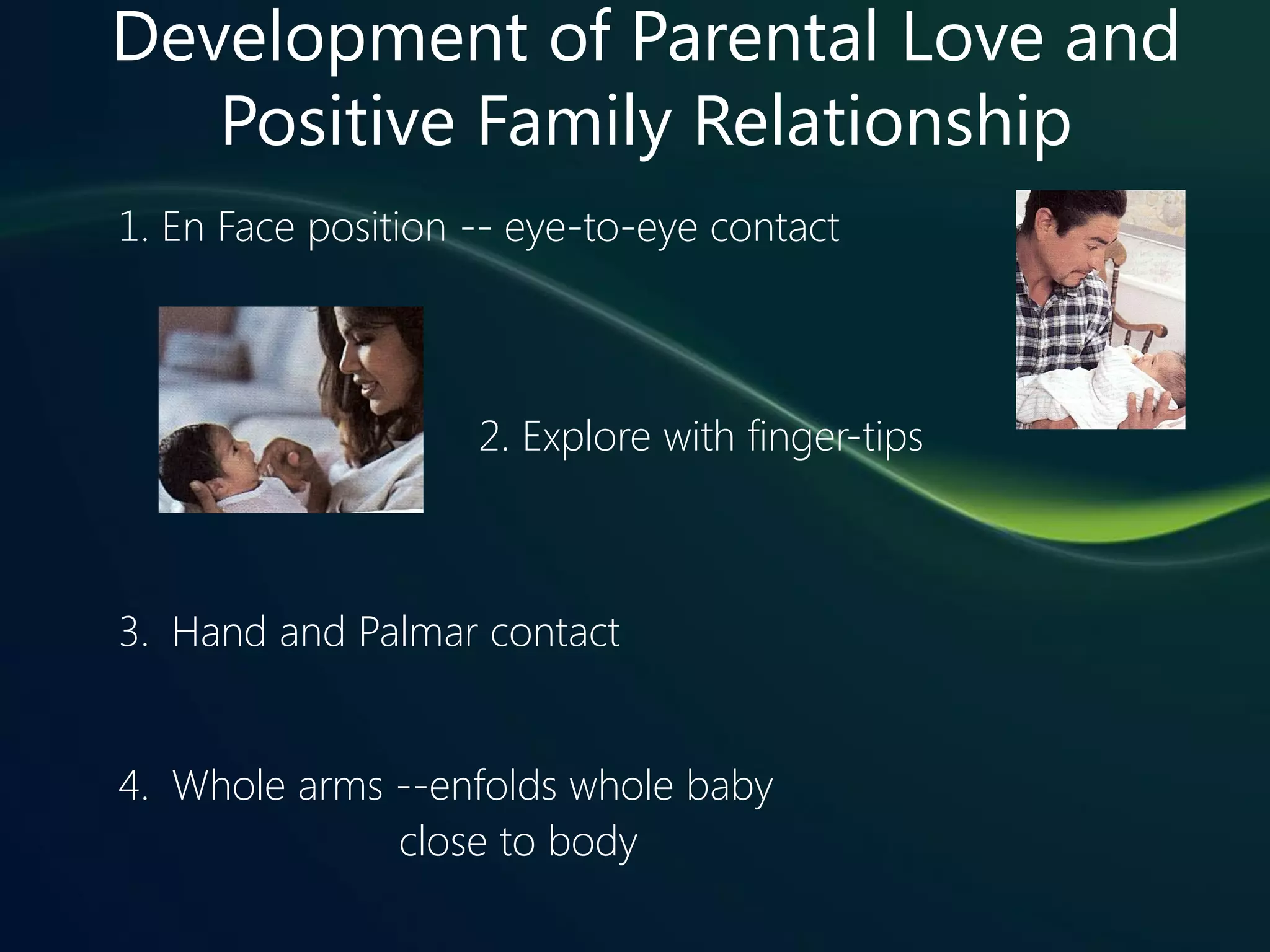 Development of Parental Love and Positive Family Relationship

1. En Face position -- eye-to-eye contact

2. Explore with finger-tips

3. Hand and Palmar contact

4. Whole arms --enfolds whole baby close to body